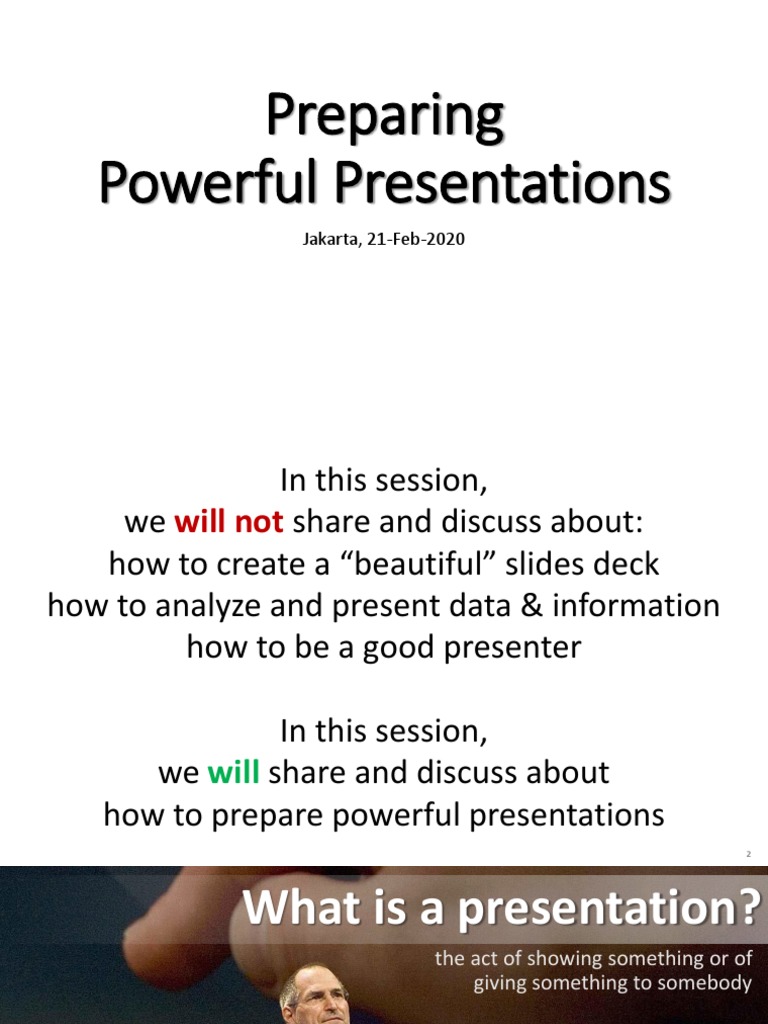 Preparing
Powerful Presentations

Jakarta, 21-Feb-2020

In this session,
we will not share and discuss about:
how to create a "beautiful" slides deck
how to analyze and present data & information
how to be a good presenter

In this session,
we will share and discuss about
how to prepare powerful presentations

2

What is a presentation?

the act of showing something or of giving something to somebody